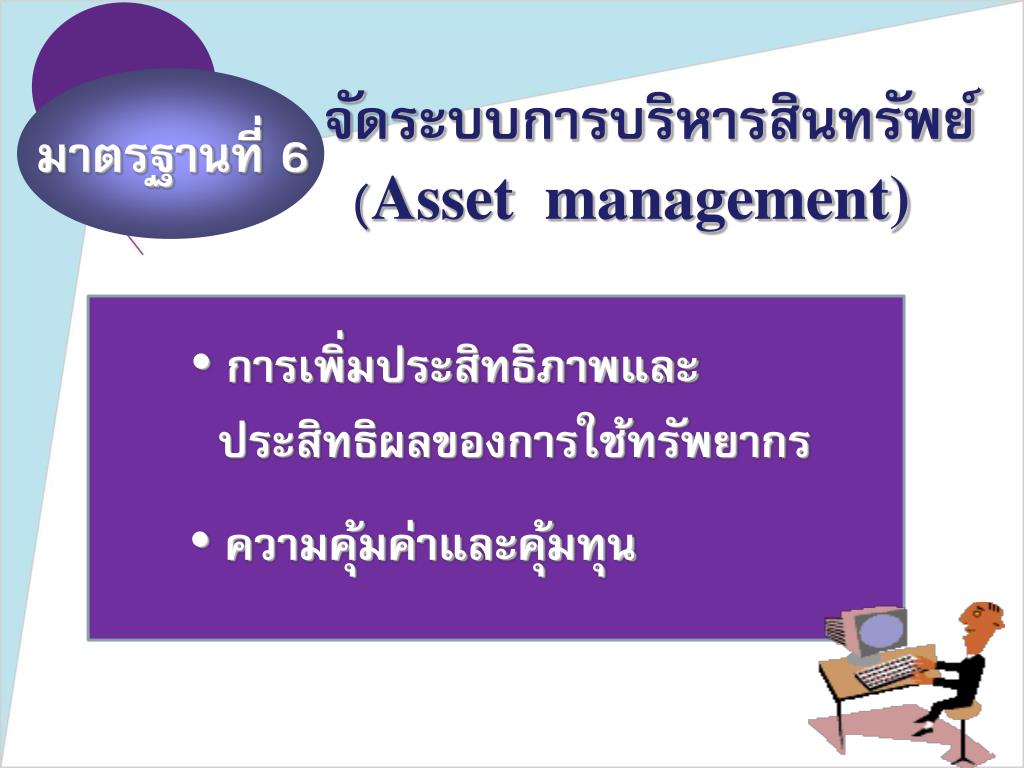 มาตรฐานที่ 6

จัดระบบการบริหารสินทรัพย์ (Asset management)

• การเพิ่มประสิทธิภาพและประสิทธิผลของการใช้ทรัพยากร

• ความคุ้มค่าและคุ้มทุน